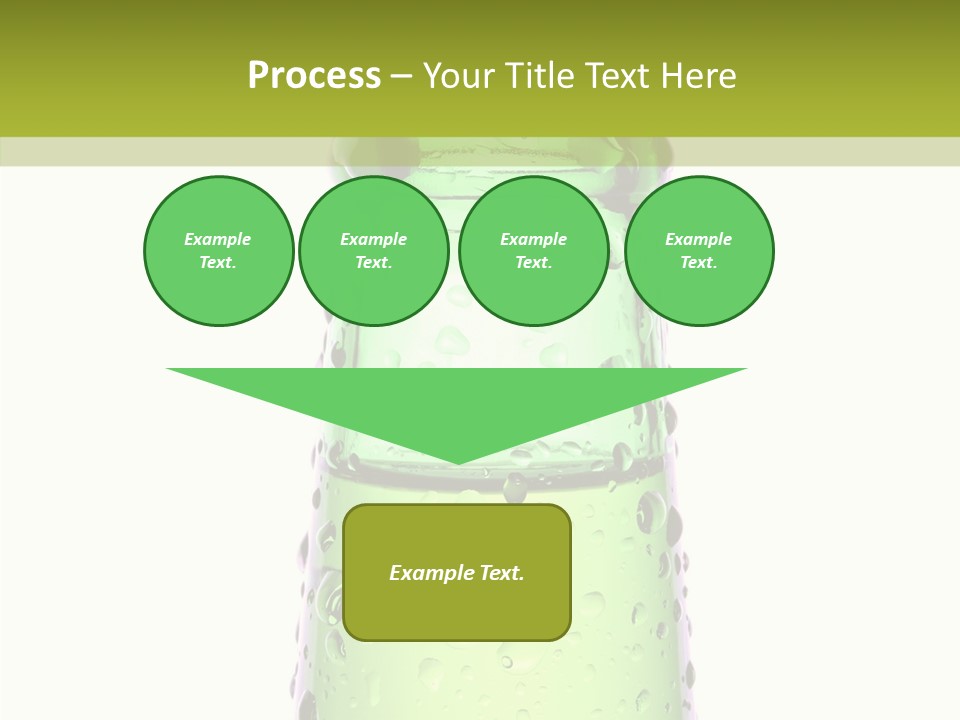 Process – Your Title Text Here

Example Text.

Example Text.

Example Text.

Example Text.

Example Text.